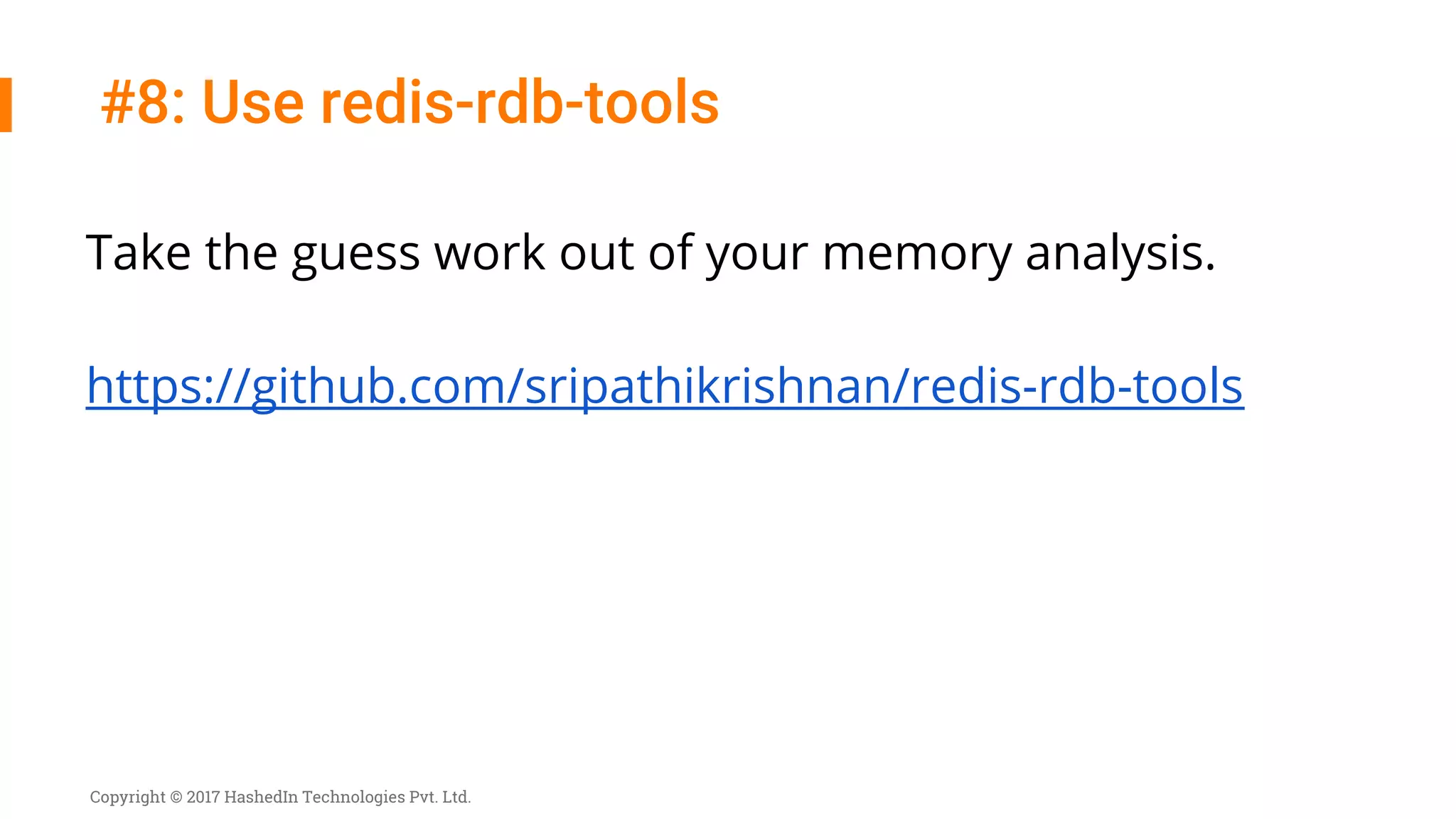 #8: Use redis-rdb-tools

Take the guess work out of your memory analysis.

https://github.com/sripathikrishnan/redis-rdb-tools

Copyright © 2017 HashedIn Technologies Pvt. Ltd.